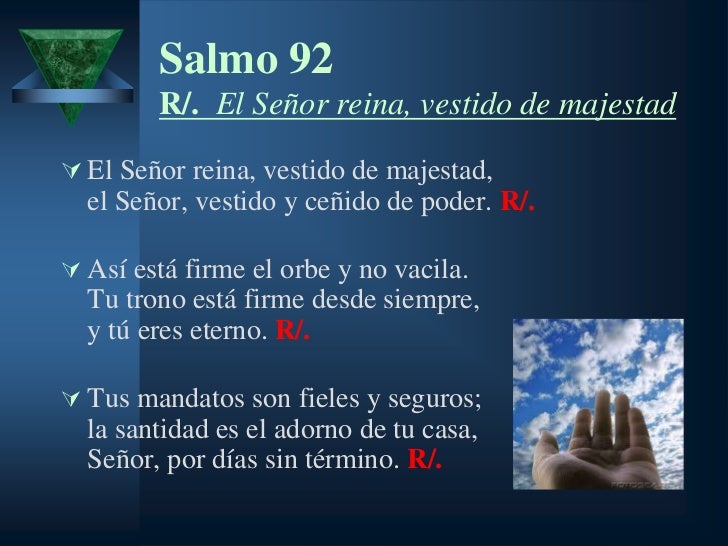 Salmo 92
R/. El Señor reina, vestido de majestad

El Señor reina, vestido de majestad, el Señor, vestido y ceñido de poder. R/.

Así está firme el orbe y no vacila. Tu trono está firme desde siempre, y tú eres eterno. R/.

Tus mandatos son fieles y seguros; la santidad es el adorno de tu casa, Señor, por días sin término. R/.